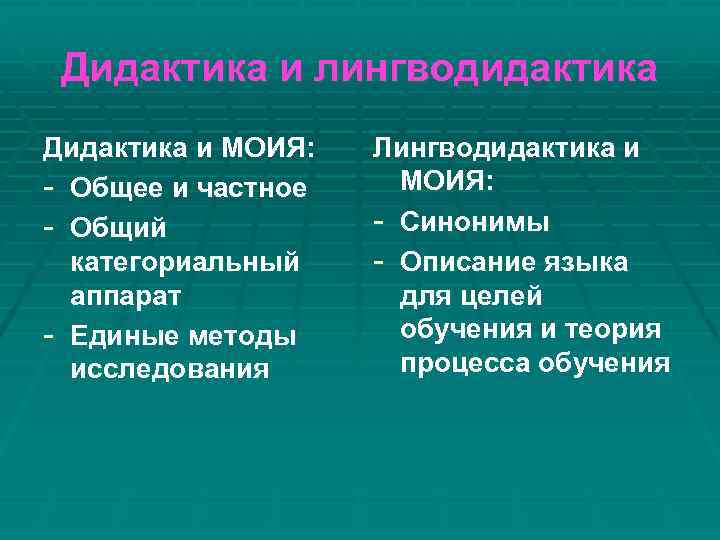 Дидактика и лингводидактика

Дидактика и МОИЯ:
- Общее и частное
- Общий категориальный аппарат
- Единые методы исследования

Лингводидактика и МОИЯ:
- Синонимы
- Описание языка для целей обучения и теория процесса обучения